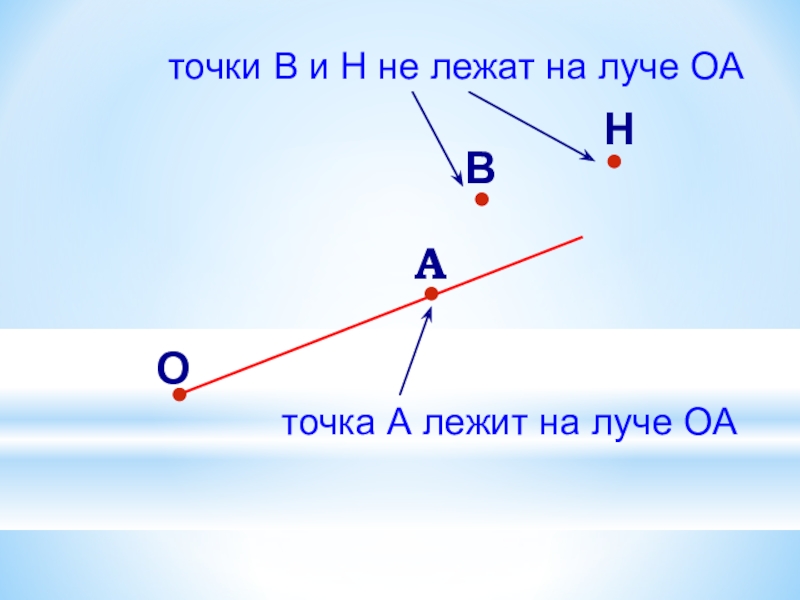 точки В и Н не лежат на луче ОА

Н

В

А

О

точка А лежит на луче ОА